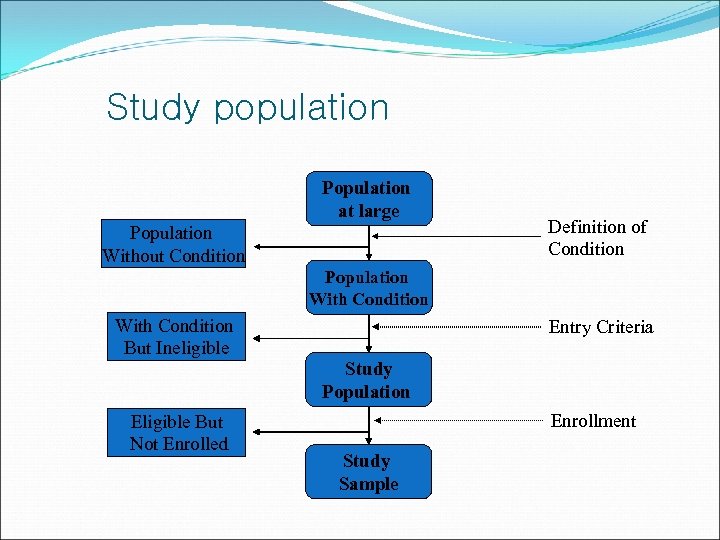 Study population

Population at large

Population Without Condition

Definition of Condition

Population With Condition

With Condition But Ineligible

Entry Criteria

Study Population

Eligible But Not Enrolled

Enrollment

Study Sample